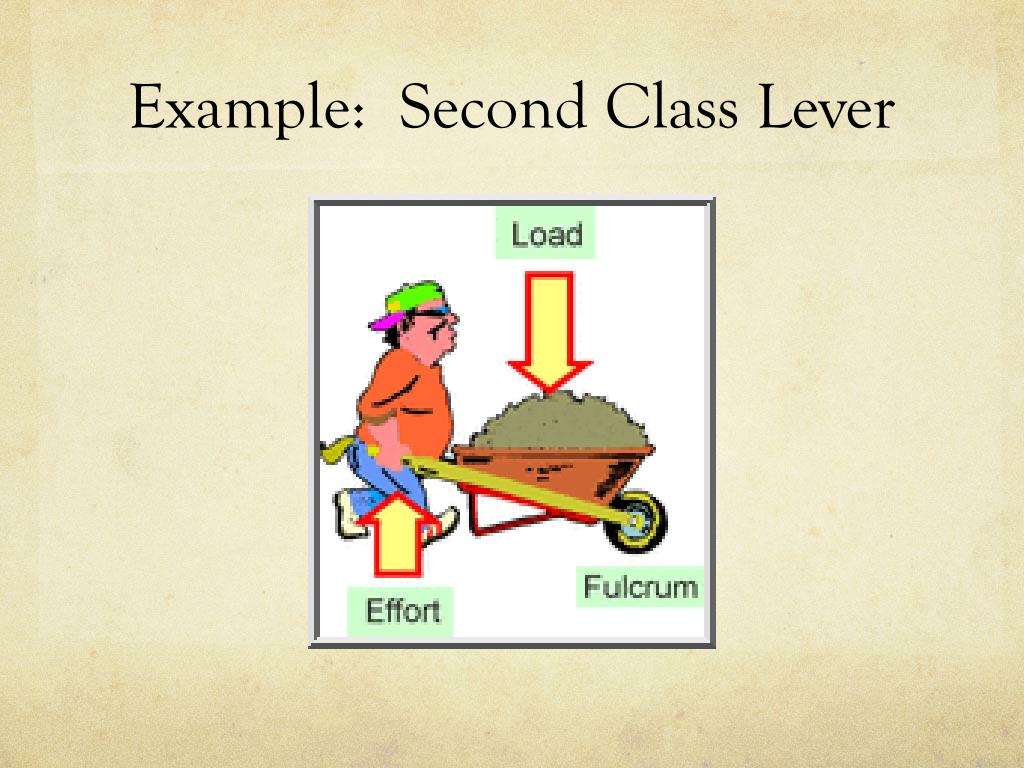 Example: Second Class Lever

Load

Fulcrum

Effort